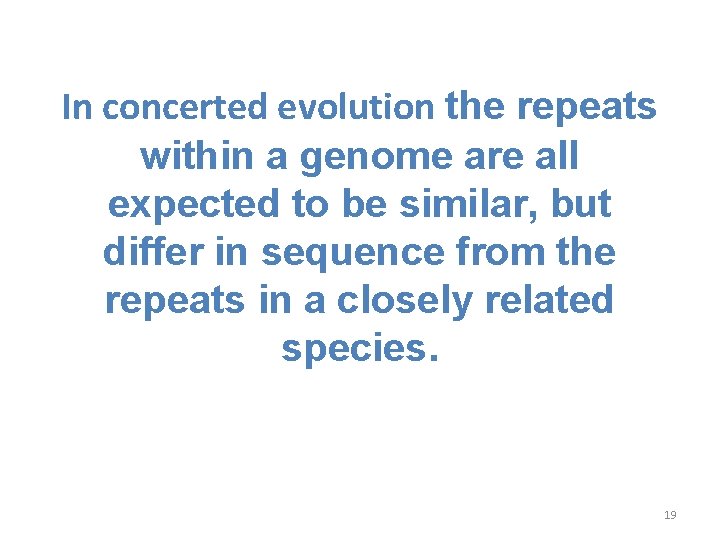 In concerted evolution the repeats within a genome are all expected to be similar, but differ in sequence from the repeats in a closely related species.

19